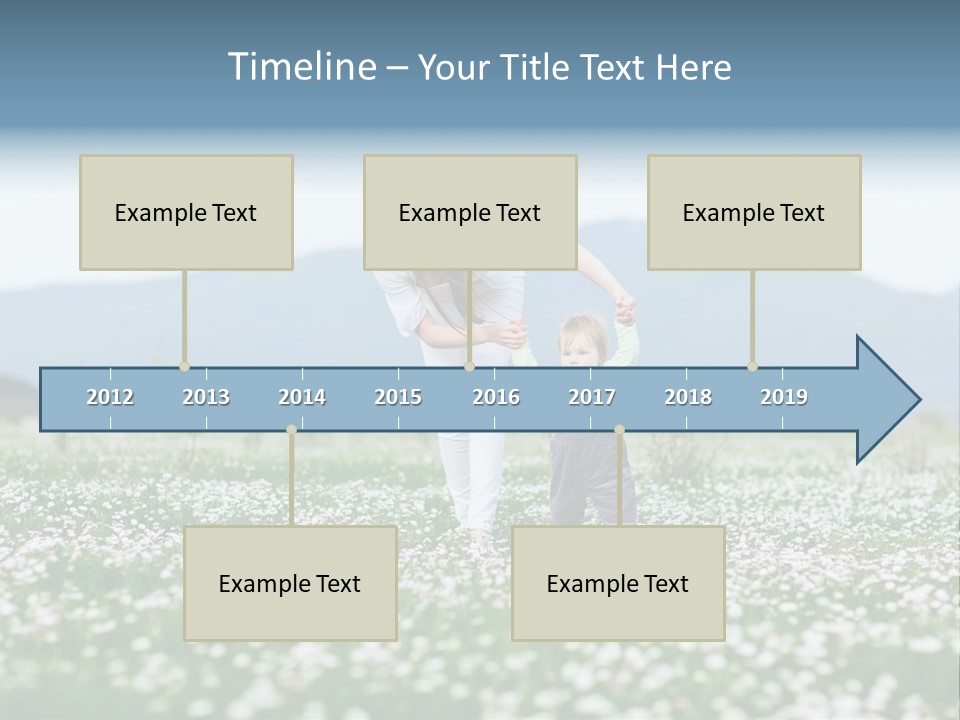 Timeline – Your Title Text Here

Example Text

Example Text

Example Text

2012 2013 2014 2015 2016 2017 2018 2019

Example Text

Example Text